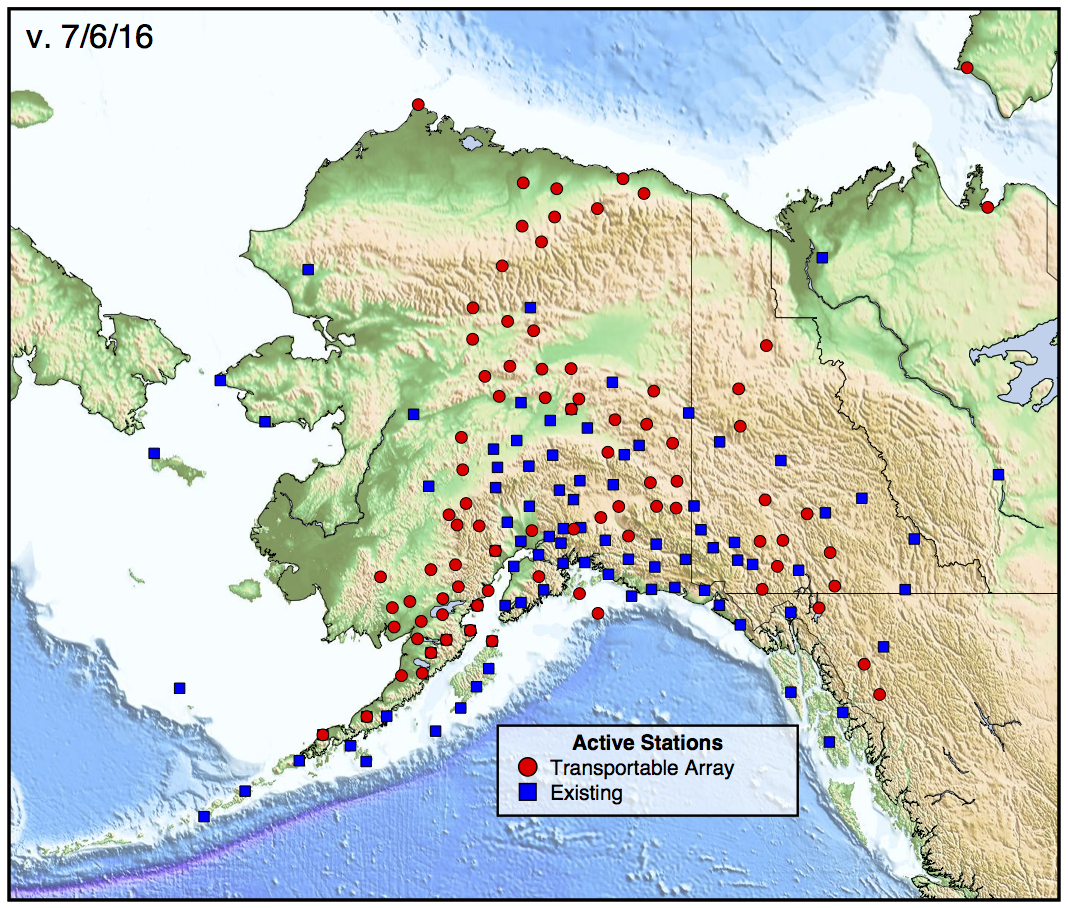 v. 7/6/16

Active Stations
Transportable Array
Existing